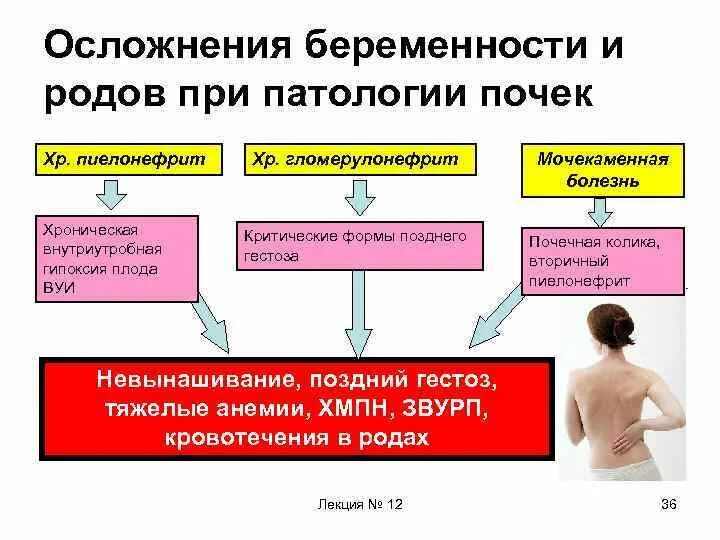 Осложнения беременности и родов при патологии почек

Хр. пиелонефрит

Хр. гломерулонефрит

Мочекаменная болезнь

Хроническая внутриутробная гипоксия плода ВУИ

Критические формы позднего гестоза

Почечная колика, вторичный пиелонефрит

Невынашивание, поздний гестоз, тяжелые анемии, ХМПН, ЗВУРП, кровотечения в родах

Лекция № 12

36